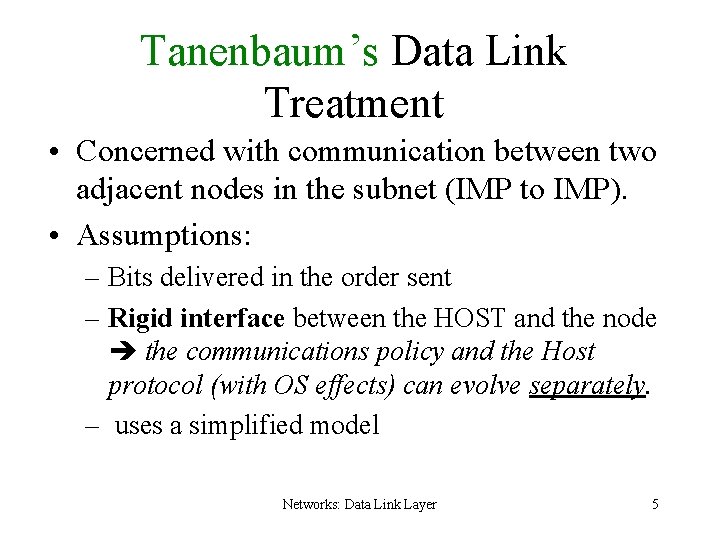 Tanenbaum's Data Link Treatment

• Concerned with communication between two adjacent nodes in the subnet (IMP to IMP).

• Assumptions:

– Bits delivered in the order sent

– Rigid interface between the HOST and the node ➔ the communications policy and the Host protocol (with OS effects) can evolve separately.

– uses a simplified model

Networks: Data Link Layer

5